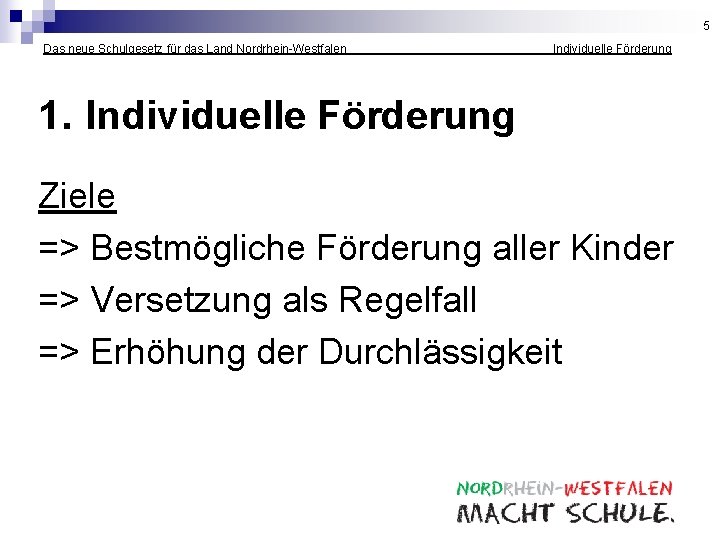 5

Das neue Schulgesetz für das Land Nordrhein-Westfalen Individuelle Förderung

1. Individuelle Förderung

Ziele
=> Bestmögliche Förderung aller Kinder
=> Versetzung als Regelfall
=> Erhöhung der Durchlässigkeit

NORDRHEIN-WESTFALEN
MACHT SCHULE.